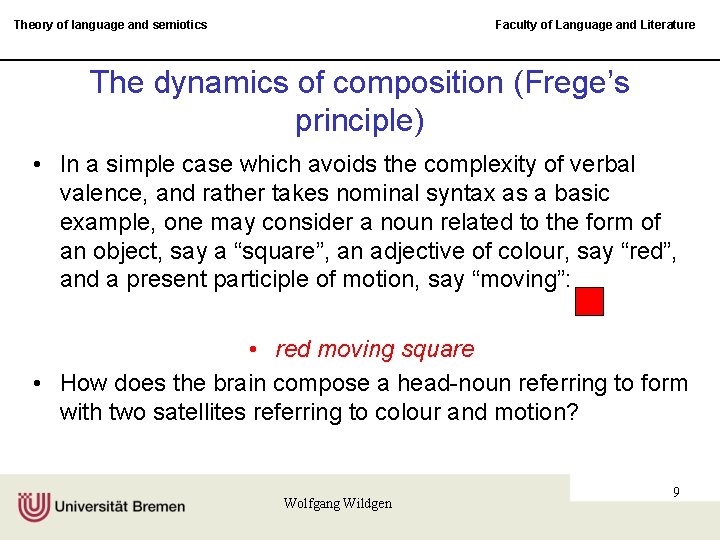 Theory of language and semiotics

Faculty of Language and Literature

The dynamics of composition (Frege's principle)

• In a simple case which avoids the complexity of verbal valence, and rather takes nominal syntax as a basic example, one may consider a noun related to the form of an object, say a "square", an adjective of colour, say "red", and a present participle of motion, say "moving":

• red moving square

• How does the brain compose a head-noun referring to form with two satellites referring to colour and motion?

Universität Bremen

Wolfgang Wildgen

9